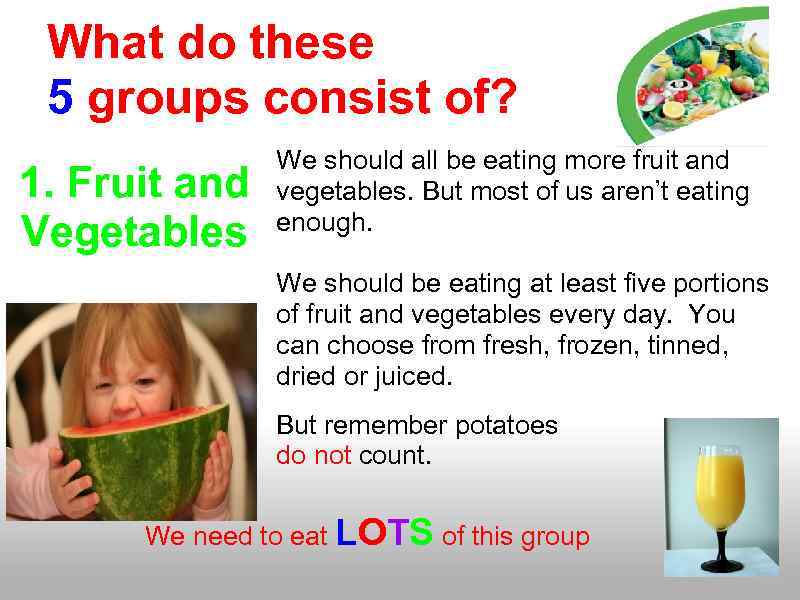 What do these
5 groups consist of?

1. Fruit and Vegetables

We should all be eating more fruit and vegetables. But most of us aren't eating enough.

We should be eating at least five portions of fruit and vegetables every day. You can choose from fresh, frozen, tinned, dried or juiced.

But remember potatoes do not count.

We need to eat LOTS of this group